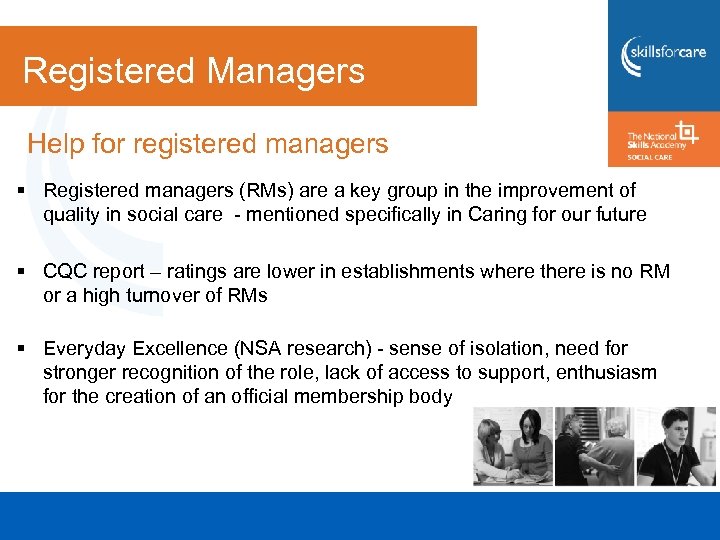 Registered Managers

skillsforcare

The National Skills Academy SOCIAL CARE

Help for registered managers

▪ Registered managers (RMs) are a key group in the improvement of quality in social care - mentioned specifically in Caring for our future

▪ CQC report – ratings are lower in establishments where there is no RM or a high turnover of RMs

▪ Everyday Excellence (NSA research) - sense of isolation, need for stronger recognition of the role, lack of access to support, enthusiasm for the creation of an official membership body